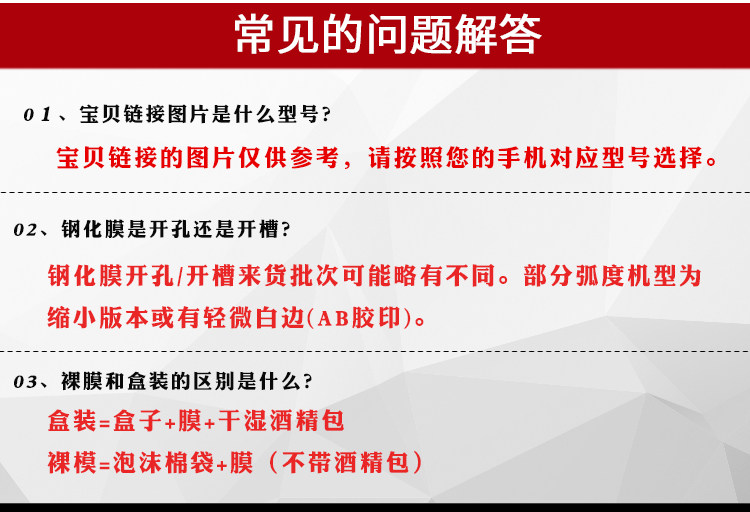 常见的问题解答

01、宝贝链接图片是什么型号?

宝贝链接的图片仅供参考，请按照您的手机对应型号选择。

02、钢化膜是开孔还是开槽?

钢化膜开孔/开槽来货批次可能略有不同。部分弧度机型为缩小版本或有轻微白边(AB胶印)。

03、裸膜和盒装的区别是什么?

盒装=盒子+膜+干湿酒精包
裸模=泡沫棉袋+膜（不带酒精包）